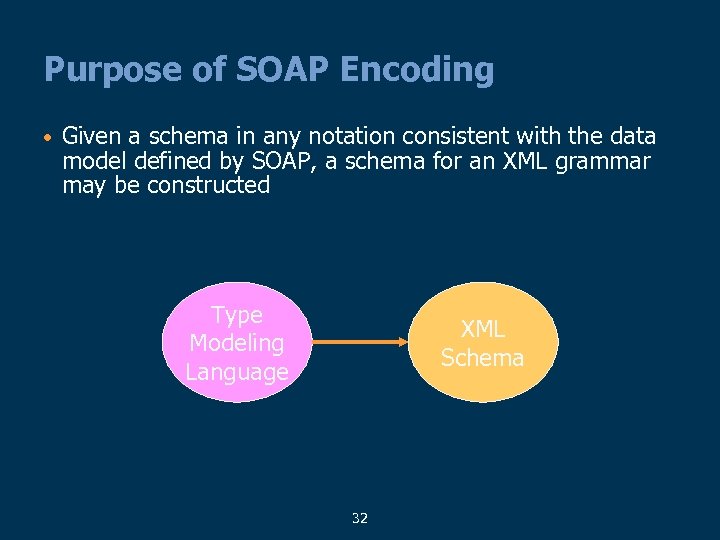 Purpose of SOAP Encoding

• Given a schema in any notation consistent with the data model defined by SOAP, a schema for an XML grammar may be constructed

Type Modeling Language

XML Schema

32